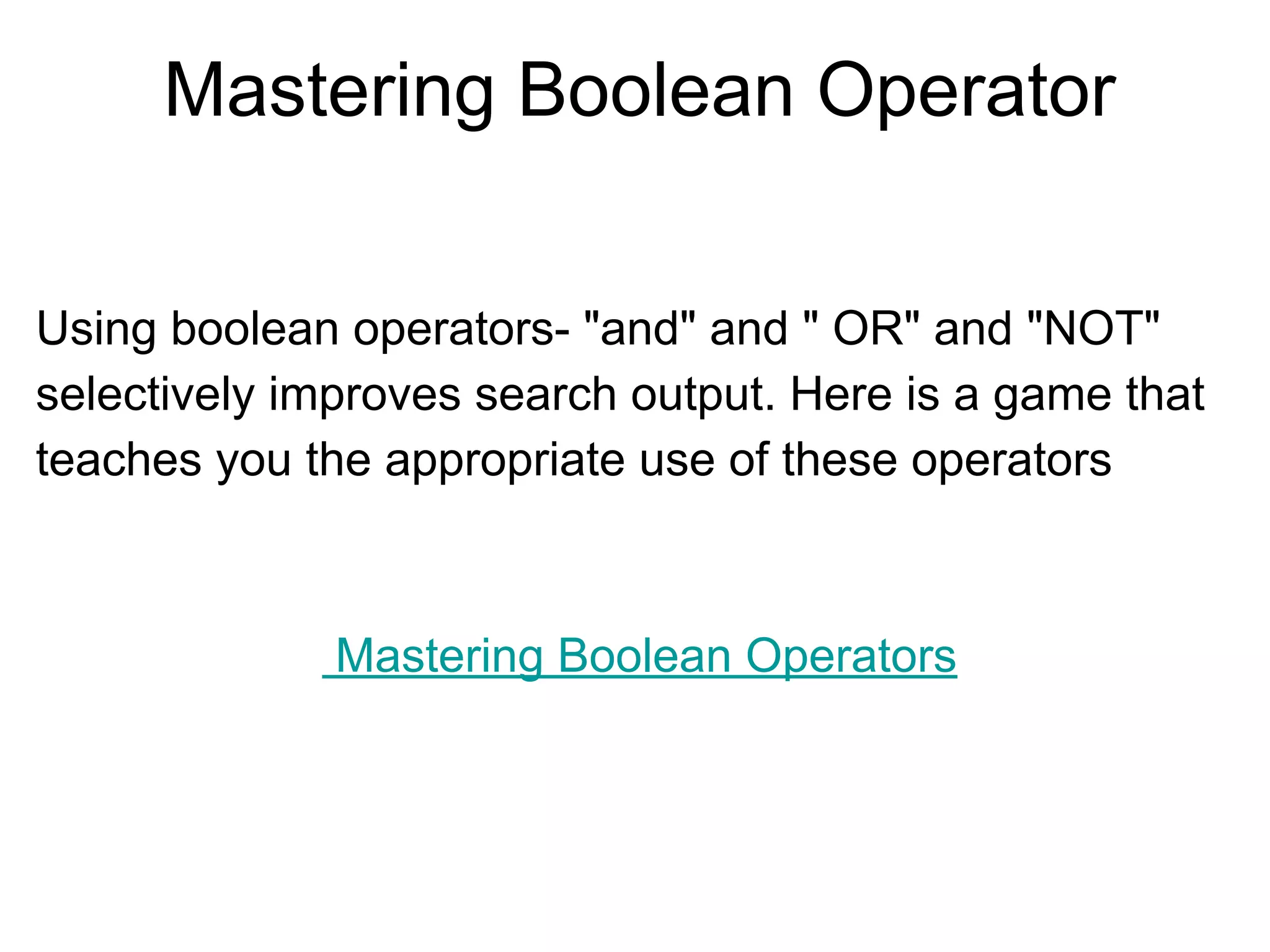 Mastering Boolean Operator

Using boolean operators- "and" and " OR" and "NOT" selectively improves search output. Here is a game that teaches you the appropriate use of these operators

Mastering Boolean Operators